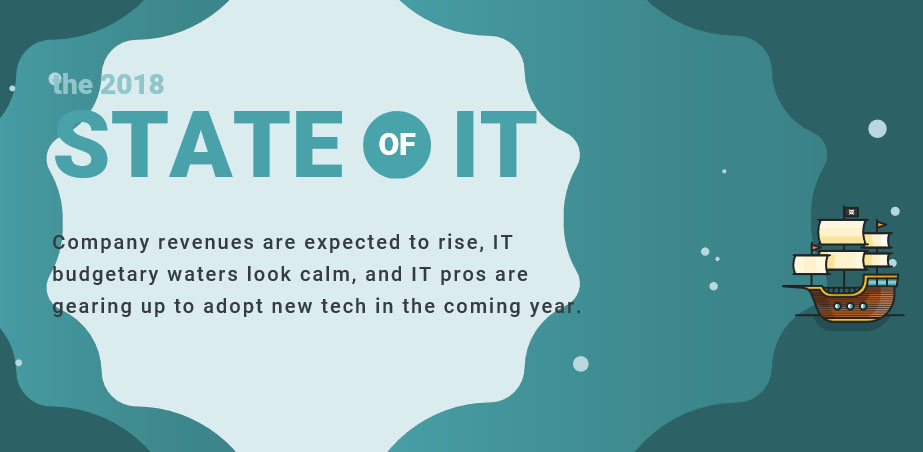 the 2018
STATE OF IT

Company revenues are expected to rise, IT budgetary waters look calm, and IT pros are gearing up to adopt new tech in the coming year.